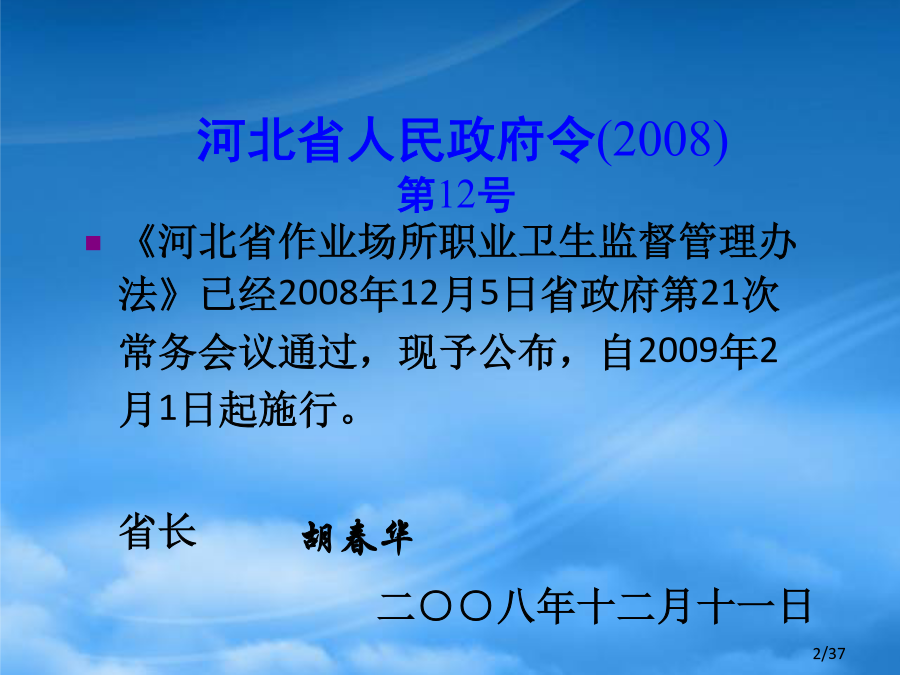 河北省人民政府令(2008)
第12号

《河北省作业场所职业卫生监督管理办法》已经2008年12月5日省政府第21次常务会议通过，现予公布，自2009年2月1日起施行。

省长 胡春华

二〇〇八年十二月十一日

2/37